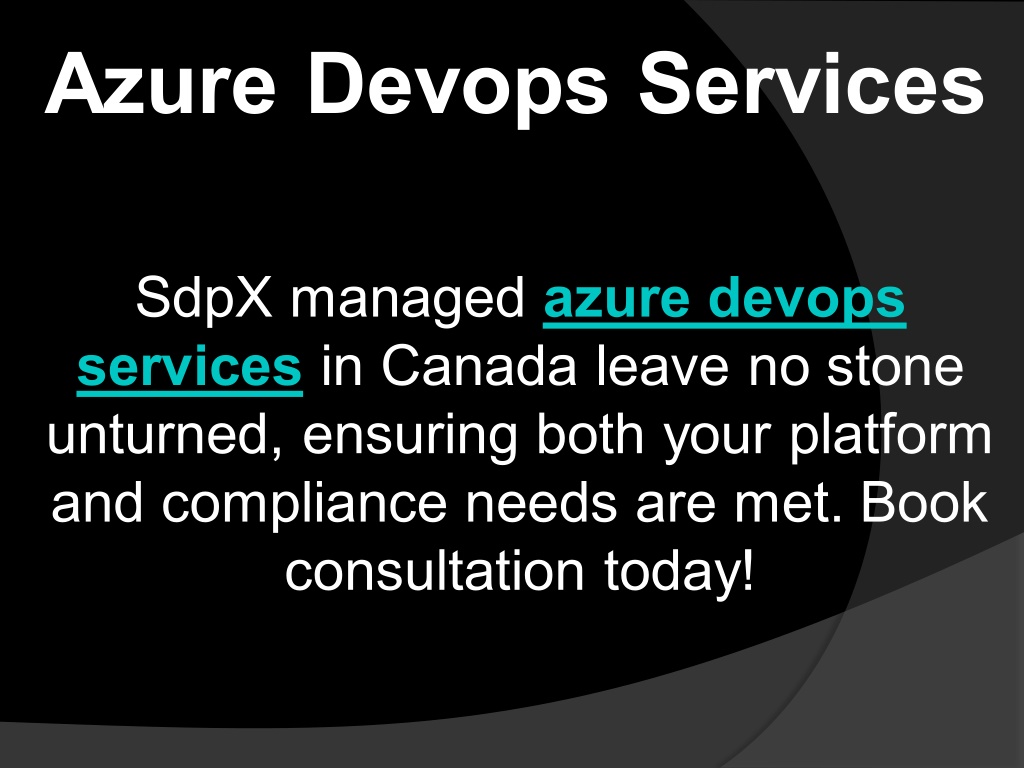 Azure Devops Services

SdpX managed azure devops services in Canada leave no stone unturned, ensuring both your platform and compliance needs are met. Book consultation today!